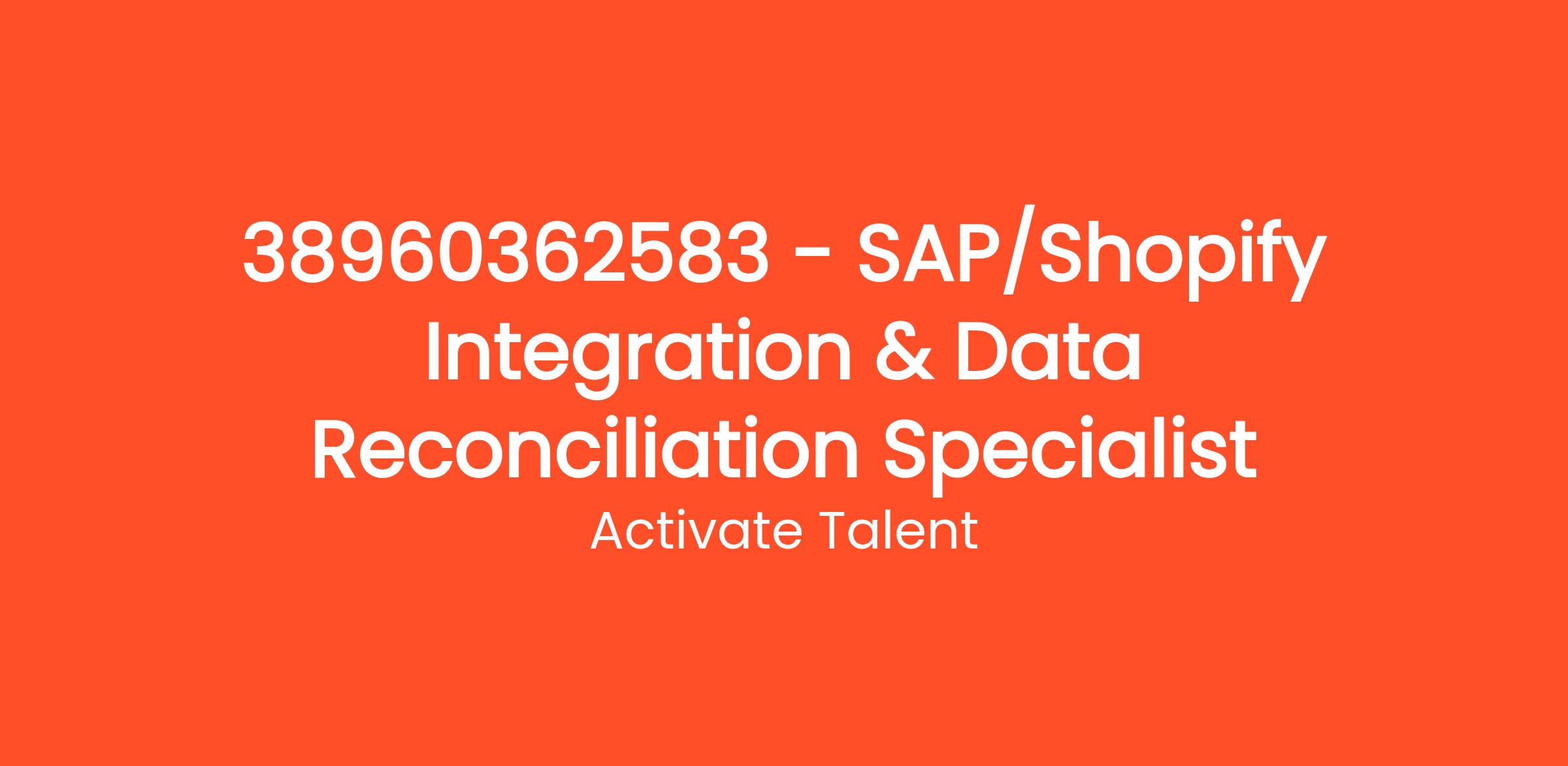 38960362583 - SAP/Shopify Integration & Data Reconciliation Specialist

Activate Talent